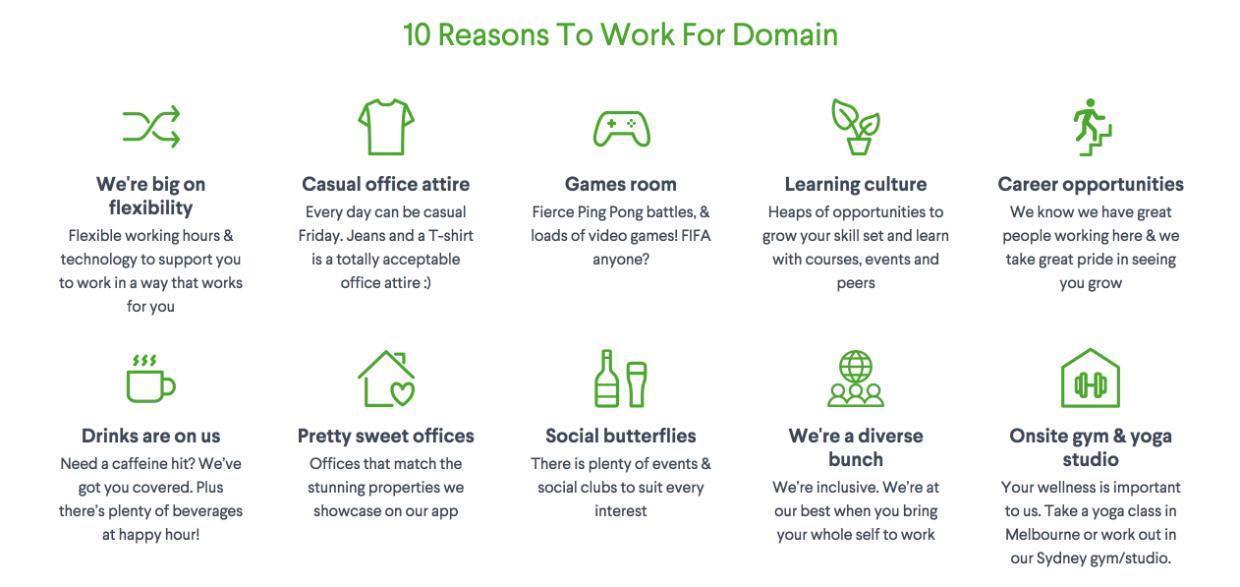 10 Reasons To Work For Domain

We're big on flexibility
Flexible working hours & technology to support you to work in a way that works for you

Casual office attire
Every day can be casual Friday. Jeans and a T-shirt is a totally acceptable office attire :)

Games room
Fierce Ping Pong battles, & loads of video games! FIFA anyone?

Learning culture
Heaps of opportunities to grow your skill set and learn with courses, events and peers

Career opportunities
We know we have great people working here & we take great pride in seeing you grow

Drinks are on us
Need a caffeine hit? We've got you covered. Plus there's plenty of beverages at happy hour!

Pretty sweet offices
Offices that match the stunning properties we showcase on our app

Social butterflies
There is plenty of events & social clubs to suit every interest

We're a diverse bunch
We're inclusive. We're at our best when you bring your whole self to work

Onsite gym & yoga studio
Your wellness is important to us. Take a yoga class in Melbourne or work out in our Sydney gym/studio.